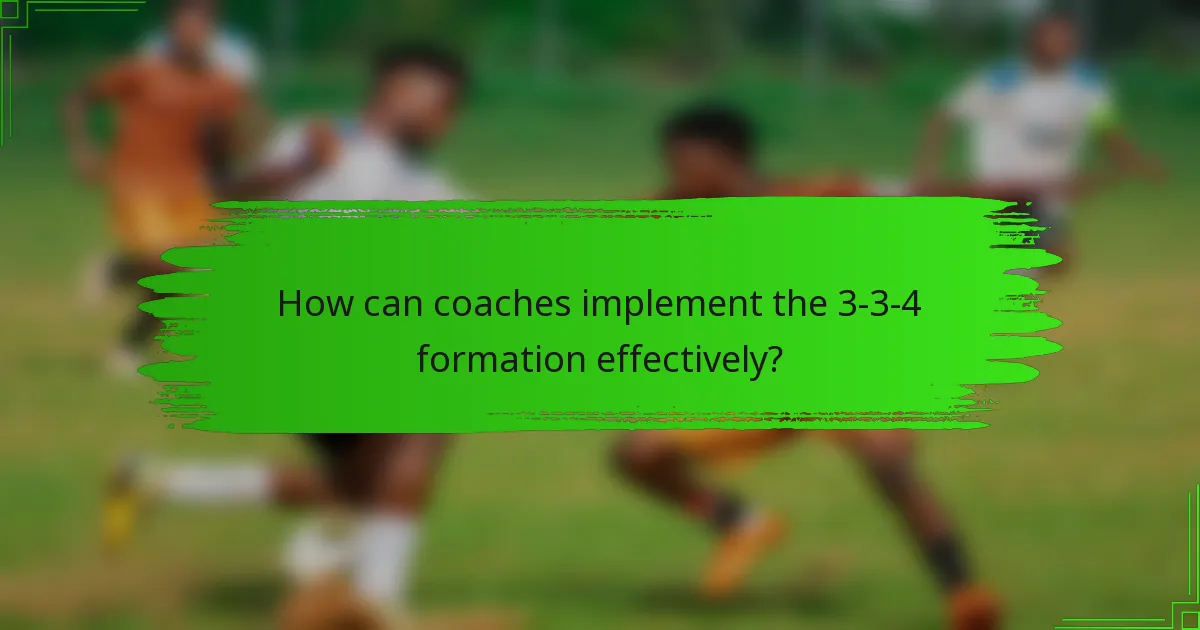 How can coaches implement the 3-3-4 formation effectively?